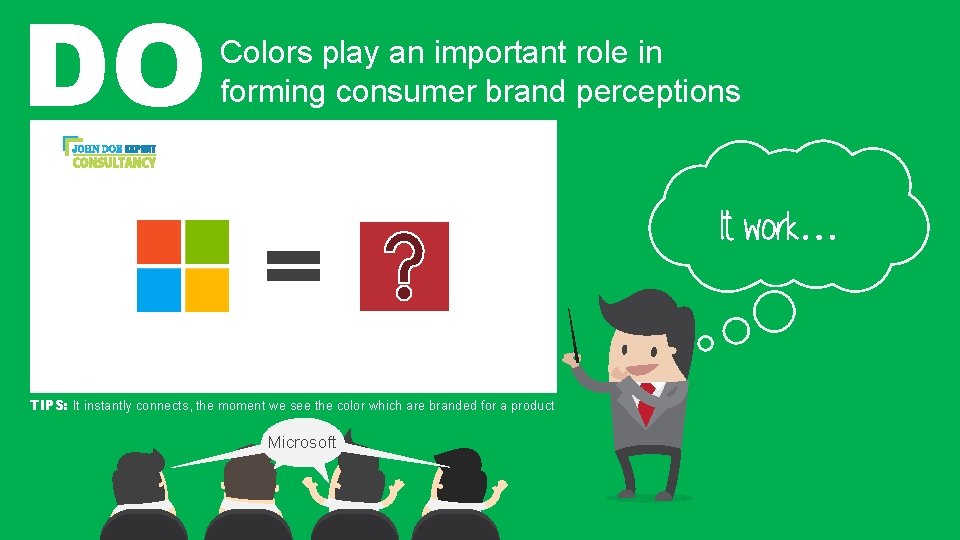 DO Colors play an important role in forming consumer brand perceptions

JOHN DOE EXPERT CONSULTANCY

=

?

It work...

TIPS: It instantly connects, the moment we see the color which are branded for a product

Microsoft